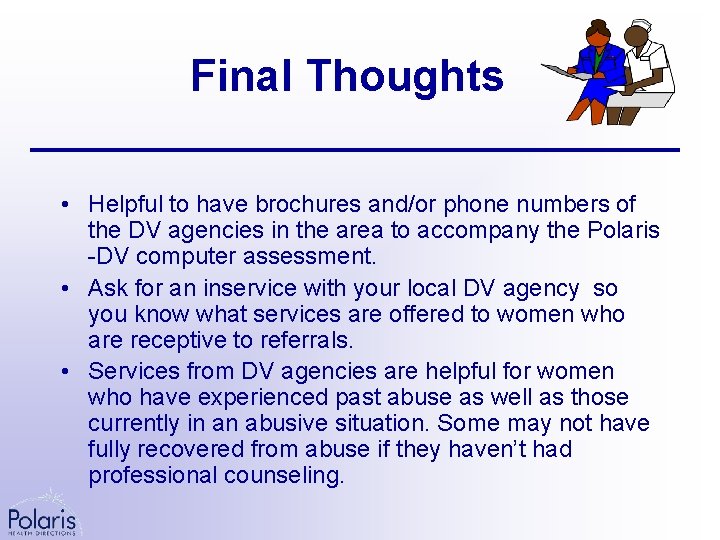 Final Thoughts

• Helpful to have brochures and/or phone numbers of the DV agencies in the area to accompany the Polaris -DV computer assessment.

• Ask for an inservice with your local DV agency so you know what services are offered to women who are receptive to referrals.

• Services from DV agencies are helpful for women who have experienced past abuse as well as those currently in an abusive situation. Some may not have fully recovered from abuse if they haven't had professional counseling.

Polaris
HEALTH DIRECTIONS